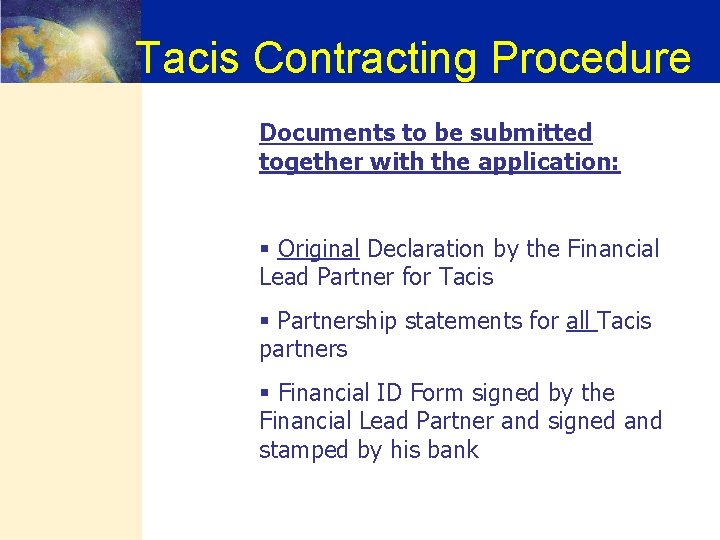 Tacis Contracting Procedure

Documents to be submitted together with the application:

▪ Original Declaration by the Financial Lead Partner for Tacis

▪ Partnership statements for all Tacis partners

▪ Financial ID Form signed by the Financial Lead Partner and signed and stamped by his bank